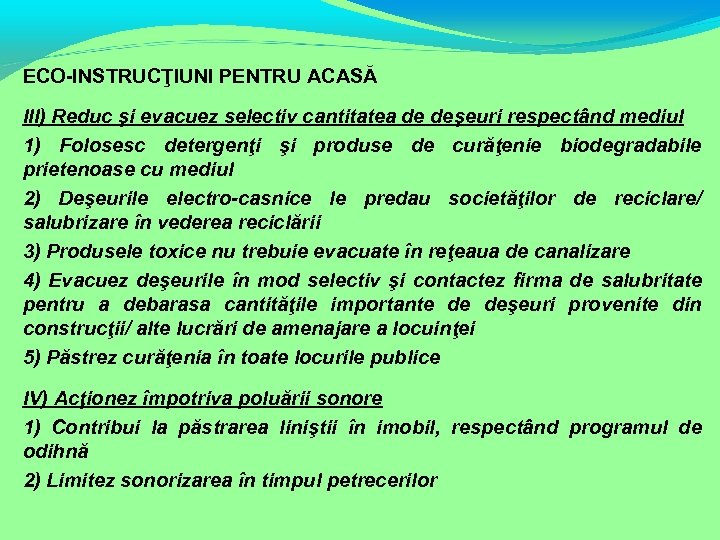 ECO-INSTRUCŢIUNI PENTRU ACASĂ

III) Reduc şi evacuez selectiv cantitatea de deşeuri respectând mediul

1) Folosesc detergenţi şi produse de curăţenie biodegradabile prietenoase cu mediul

2) Deşeurile electro-casnice le predau societăţilor de reciclare/ salubrizare în vederea reciclării

3) Produsele toxice nu trebuie evacuate în reţeaua de canalizare

4) Evacuez deşeurile în mod selectiv şi contactez firma de salubritate pentru a debarasa cantităţile importante de deşeuri provenite din construcţii/ alte lucrări de amenajare a locuinţei

5) Păstrez curăţenia în toate locurile publice

IV) Acţionez împotriva poluării sonore

1) Contribui la păstrarea liniştii în imobil, respectând programul de odihnă

2) Limitez sonorizarea în timpul petrecerilor